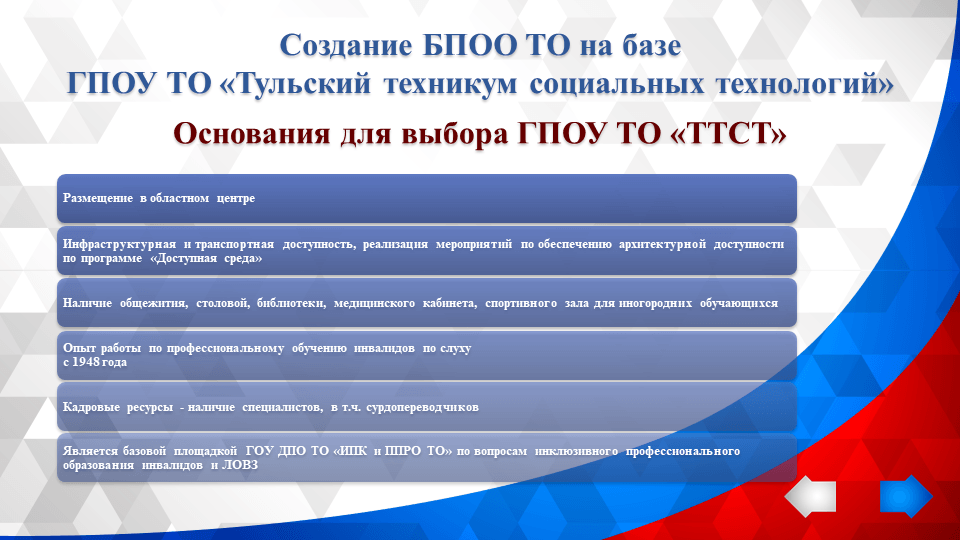 Создание БПОО ТО на базе
ГПОУ ТО «Тульский техникум социальных технологий»

Основания для выбора ГПОУ ТО «ТТСТ»

Размещение в областном центре

Инфраструктурная и транспортная доступность, реализация мероприятий по обеспечению архитектурной доступности по программе «Доступная среда»

Наличие общежития, столовой, библиотеки, медицинского кабинета, спортивного зала для иногородних обучающихся

Опыт работы по профессиональному обучению инвалидов по слуху с 1948 года

Кадровые ресурсы - наличие специалистов, в т.ч. сурдопереводчиков

Является базовой площадкой ГОУ ДПО ТО «ИПК и ППРО ТО» по вопросам инклюзивного профессионального образования инвалидов и ЛОВЗ